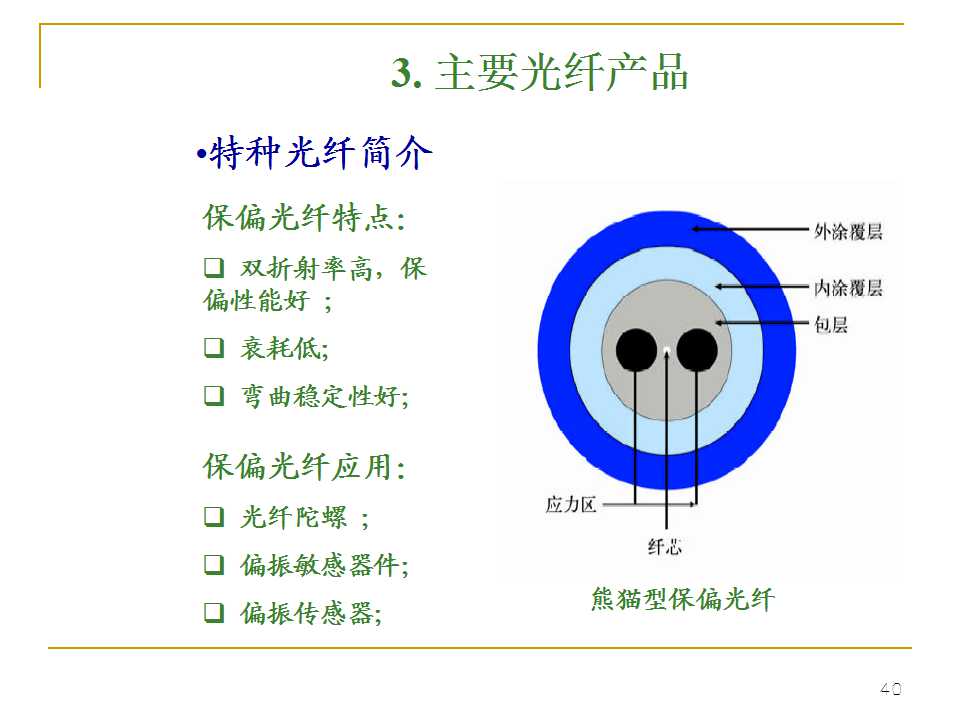 3. 主要光纤产品

•特种光纤简介

保偏光纤特点:

❑ 双折射率高，保偏性能好 ;

❑ 衰耗低;

❑ 弯曲稳定性好;

保偏光纤应用:

❑ 光纤陀螺 ;

❑ 偏振敏感器件;

❑ 偏振传感器;

外涂覆层

内涂覆层

包层

应力区

纤芯

熊猫型保偏光纤

40